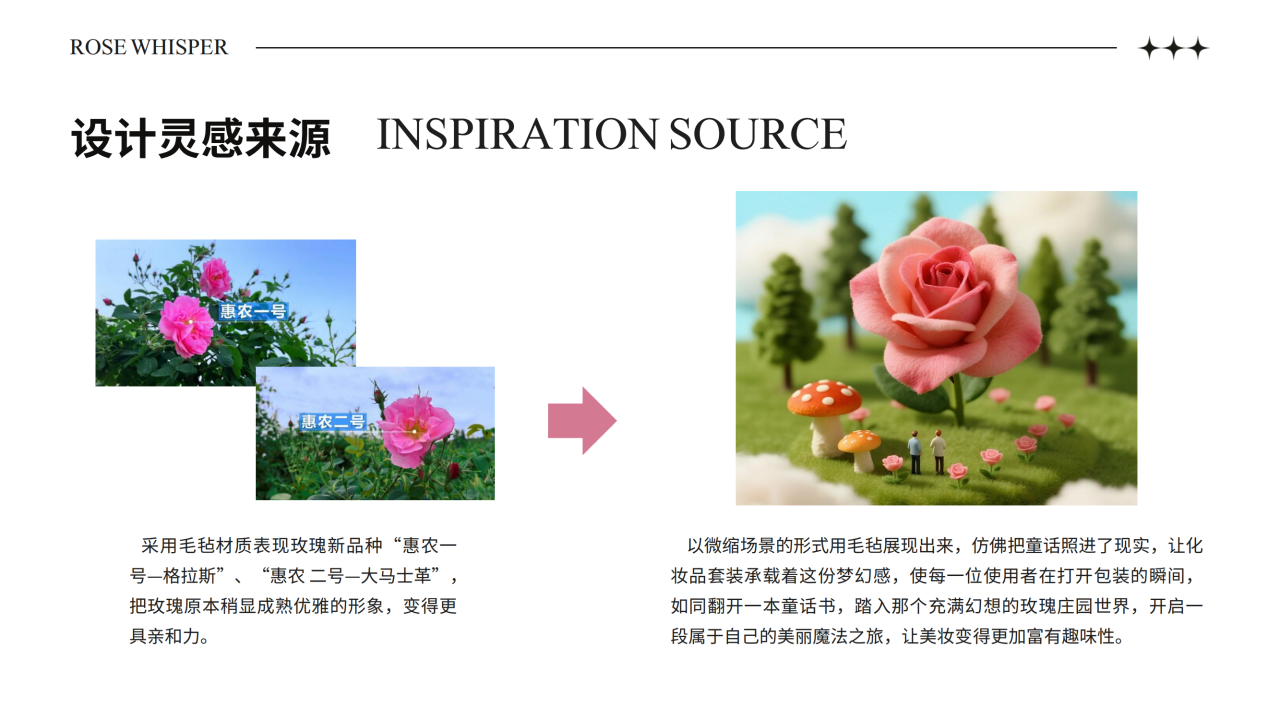 ROSE WHISPER

设计灵感来源 INSPIRATION SOURCE

惠农一号

惠农二号

采用毛毡材质表现玫瑰新品种“惠农一号—格拉斯”、“惠农 二号—大马士革”，把玫瑰原本稍显成熟优雅的形象，变得更具亲和力。

以微缩场景的形式用毛毡展现出来，仿佛把童话照进了现实，让化妆品套装承载着这份梦幻感，使每一位使用者在打开包装的瞬间，如同翻开一本童话书，踏入那个充满幻想的玫瑰庄园世界，开启一段属于自己的美丽魔法之旅，让美妆变得更加富有趣味性。